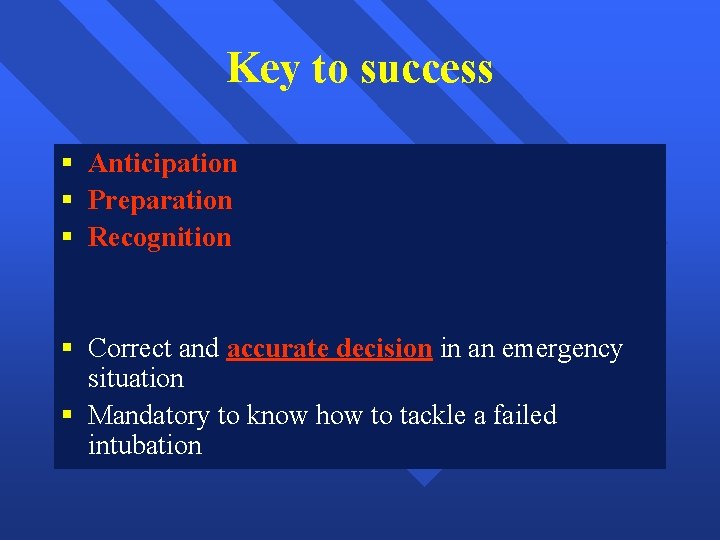 Key to success

▪ Anticipation
▪ Preparation
▪ Recognition

▪ Correct and accurate decision in an emergency situation
▪ Mandatory to know how to tackle a failed intubation